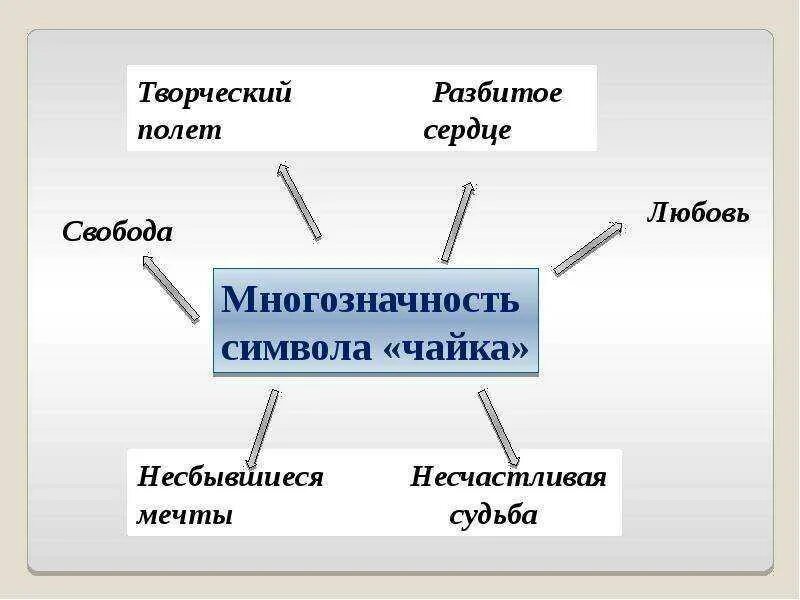 Творческий полет

Разбитое сердце

Свобода

Любовь

Многозначность символа «чайка»

Несбывшиеся мечты

Несчастливая судьба